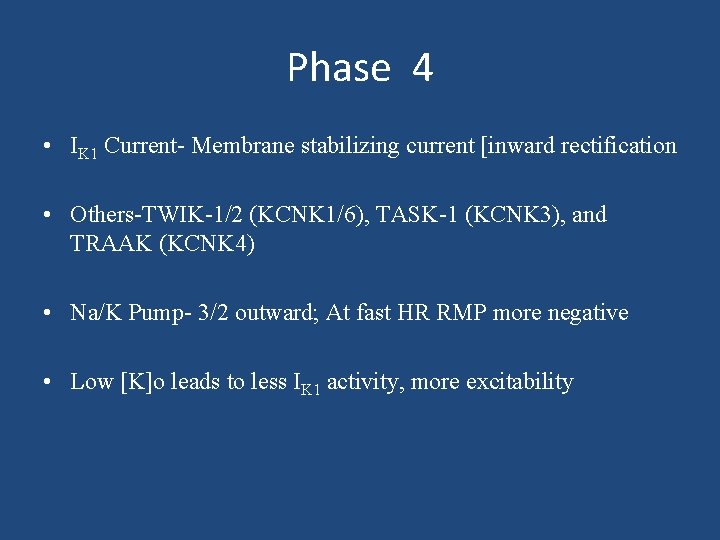 Phase 4

• $I_{K1}$ Current- Membrane stabilizing current [inward rectification

• Others-TWIK-1/2 (KCNK1/6), TASK-1 (KCNK3), and TRAAK (KCNK4)

• Na/K Pump- 3/2 outward; At fast HR RMP more negative

• Low [K]o leads to less $I_{K1}$ activity, more excitability